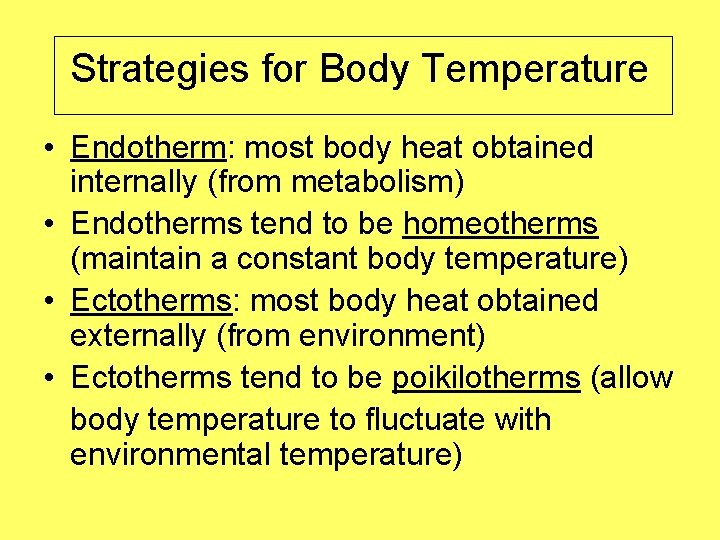 Strategies for Body Temperature

• Endotherm: most body heat obtained internally (from metabolism)
• Endotherms tend to be homeotherms (maintain a constant body temperature)
• Ectotherms: most body heat obtained externally (from environment)
• Ectotherms tend to be poikilotherms (allow body temperature to fluctuate with environmental temperature)